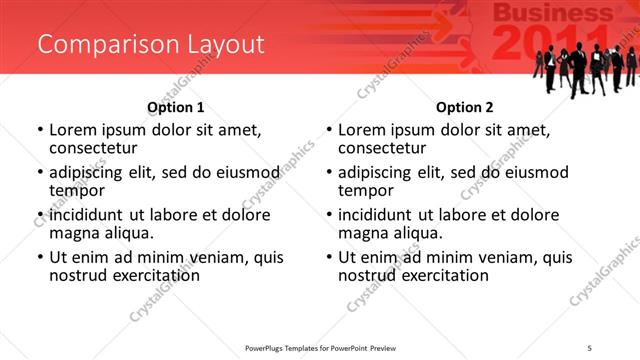 Comparison Layout

Business 2011

Option 1

• Lorem ipsum dolor sit amet, consectetur
• adipiscing elit, sed do eiusmod tempor
• incididunt ut labore et dolore magna aliqua.
• Ut enim ad minim veniam, quis nostrud exercitation

Option 2

• Lorem ipsum dolor sit amet, consectetur
• adipiscing elit, sed do eiusmod tempor
• incididunt ut labore et dolore magna aliqua.
• Ut enim ad minim veniam, quis nostrud exercitation

CrystalGraphics

PowerPlugs Templates for PowerPoint Preview

5